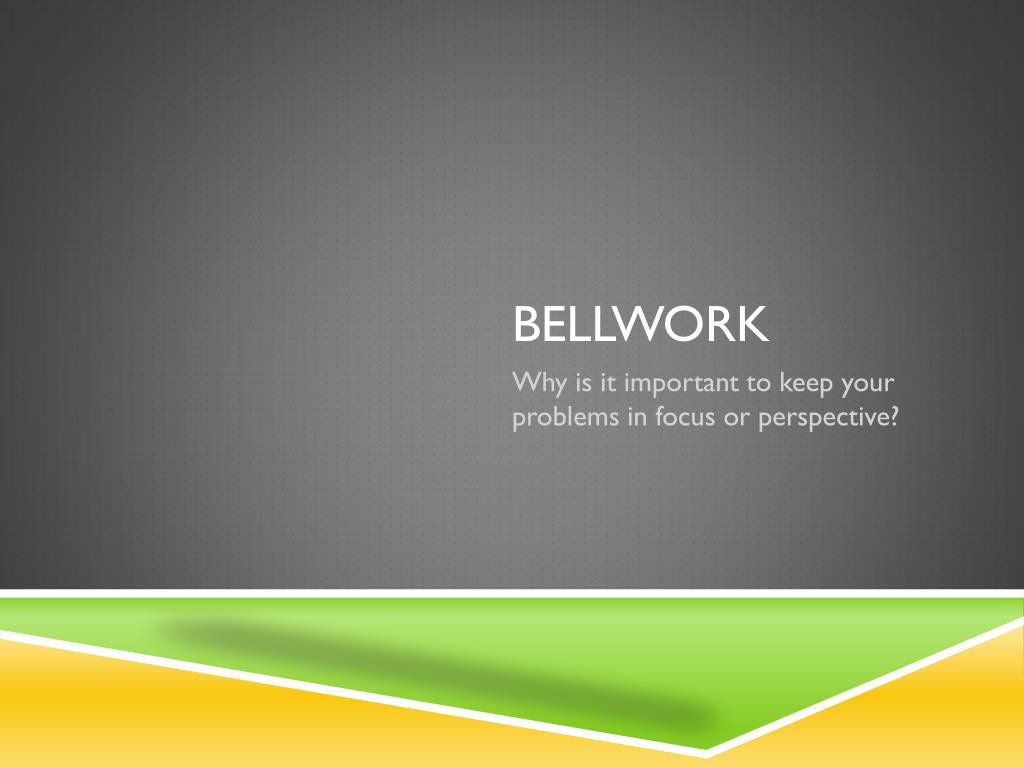 BELLWORK

Why is it important to keep your problems in focus or perspective?